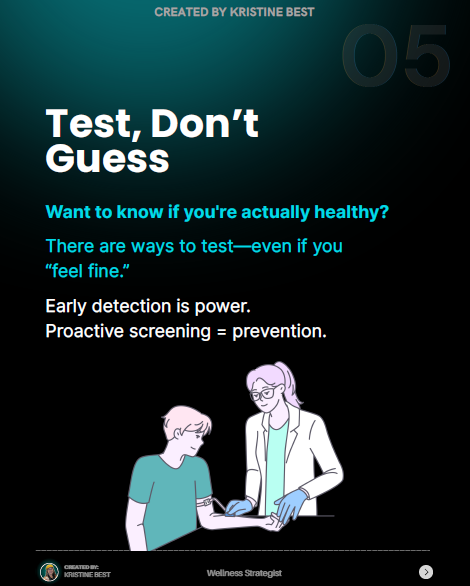 CREATED BY KRISTINE BEST

05

Test, Don’t Guess

Want to know if you're actually healthy?

There are ways to test—even if you “feel fine.”

Early detection is power.
Proactive screening = prevention.

CREATED BY:
KRISTINE BEST

Wellness Strategist